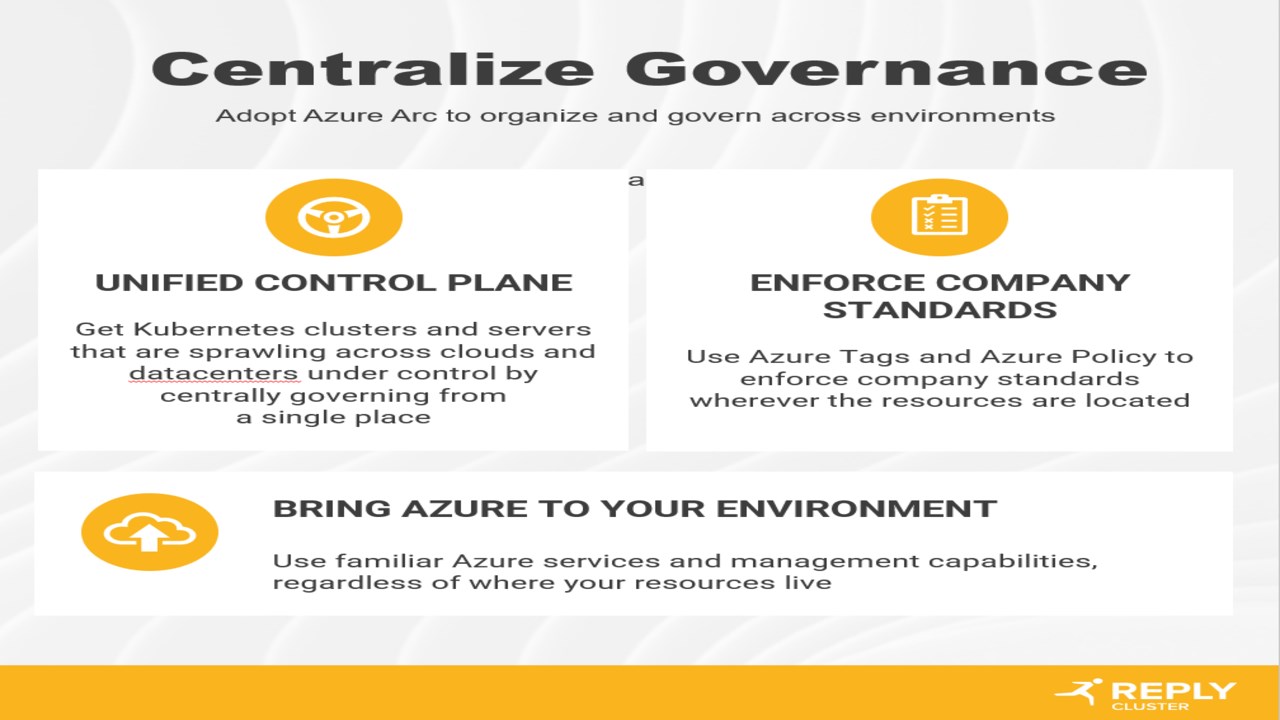 Centralize Governance

Adopt Azure Arc to organize and govern across environments

a

UNIFIED CONTROL PLANE

Get Kubernetes clusters and servers that are sprawling across clouds and datacenters under control by centrally governing from a single place

ENFORCE COMPANY STANDARDS

Use Azure Tags and Azure Policy to enforce company standards wherever the resources are located

BRING AZURE TO YOUR ENVIRONMENT

Use familiar Azure services and management capabilities, regardless of where your resources live

REPLY CLUSTER